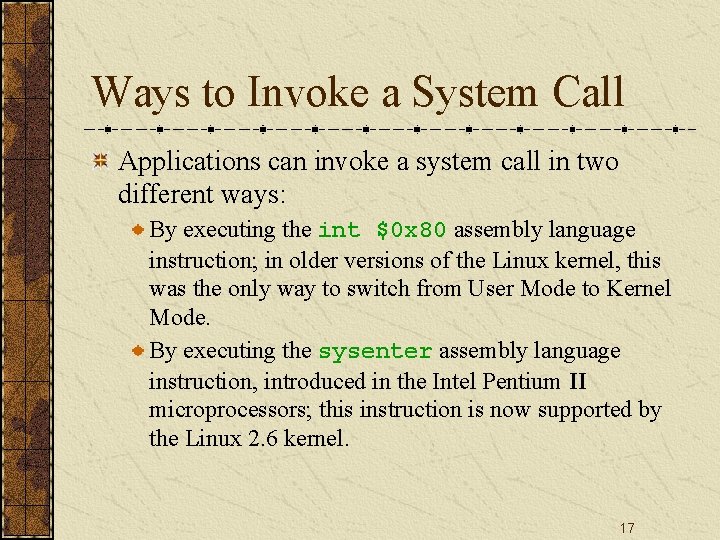 Ways to Invoke a System Call

Applications can invoke a system call in two different ways:

By executing the int $0x80 assembly language instruction; in older versions of the Linux kernel, this was the only way to switch from User Mode to Kernel Mode.

By executing the sysenter assembly language instruction, introduced in the Intel Pentium II microprocessors; this instruction is now supported by the Linux 2.6 kernel.

17